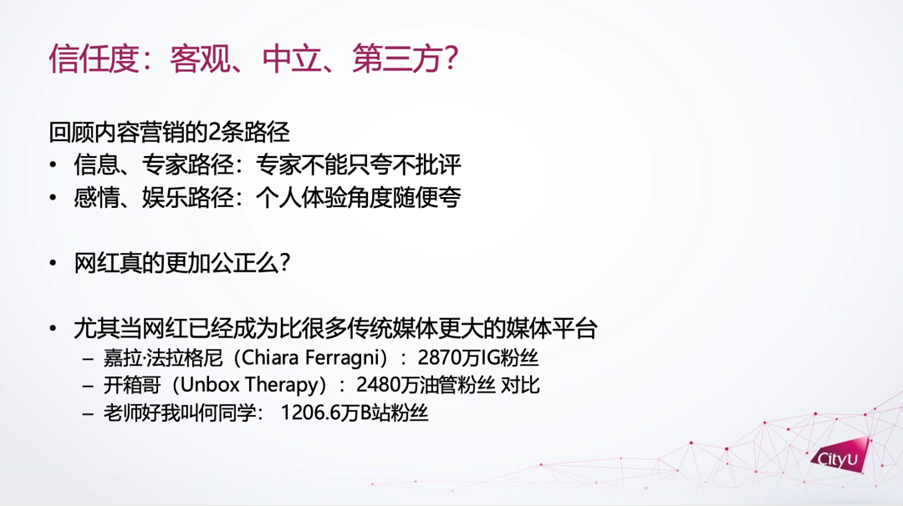 信任度：客观、中立、第三方？

回顾内容营销的2条路径
• 信息、专家路径：专家不能只夸不批评
• 感情、娱乐路径：个人体验角度随便夸

• 网红真的更加公正么？

• 尤其当网红已经成为比很多传统媒体更大的媒体平台
– 嘉拉·法拉格尼（Chiara Ferragni）：2870万IG粉丝
– 开箱哥（Unbox Therapy）：2480万油管粉丝 对比
– 老师好我叫何同学： 1206.6万B站粉丝

CityU